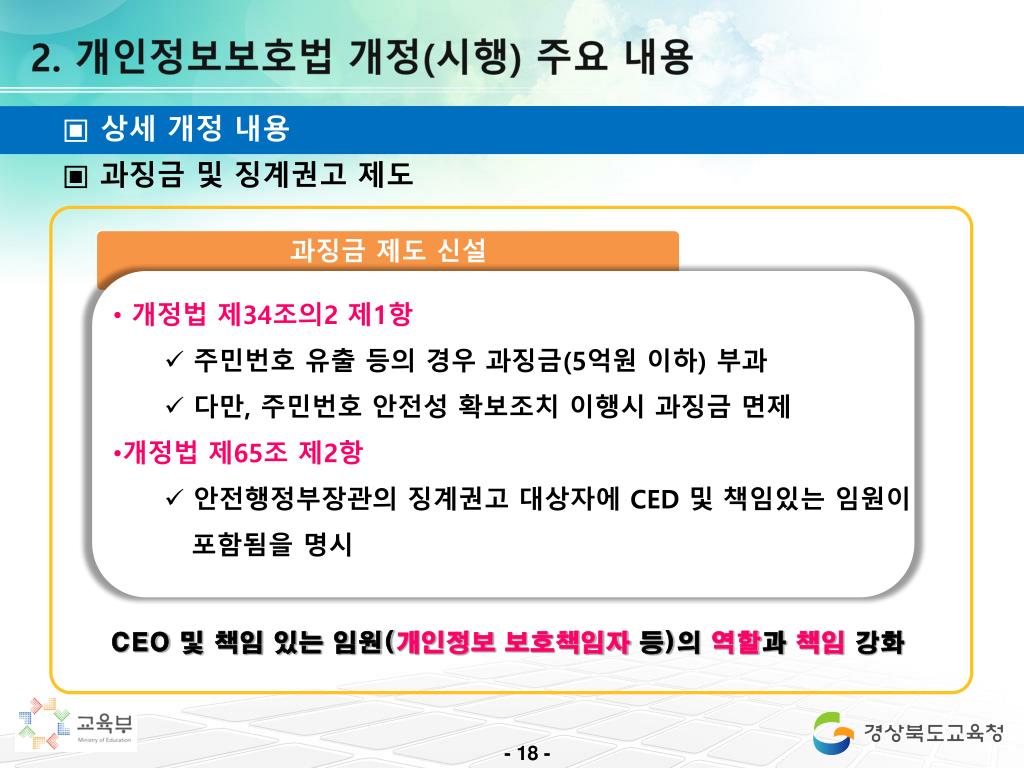 2. 개인정보보호법 개정(시행) 주요 내용

▣ 상세 개정 내용

▣ 과징금 및 징계권고 제도

과징금 제도 신설

• 개정법 제34조의2 제1항

✓ 주민번호 유출 등의 경우 과징금(5억원 이하) 부과

✓ 다만, 주민번호 안전성 확보조치 이행시 과징금 면제

•개정법 제65조 제2항

✓ 안전행정부장관의 징계권고 대상자에 CED 및 책임있는 임원이 포함됨을 명시

CEO 및 책임 있는 임원(개인정보 보호책임자 등)의 역할과 책임 강화

교육부 Ministry of Education

경상북도교육청

- 18 -